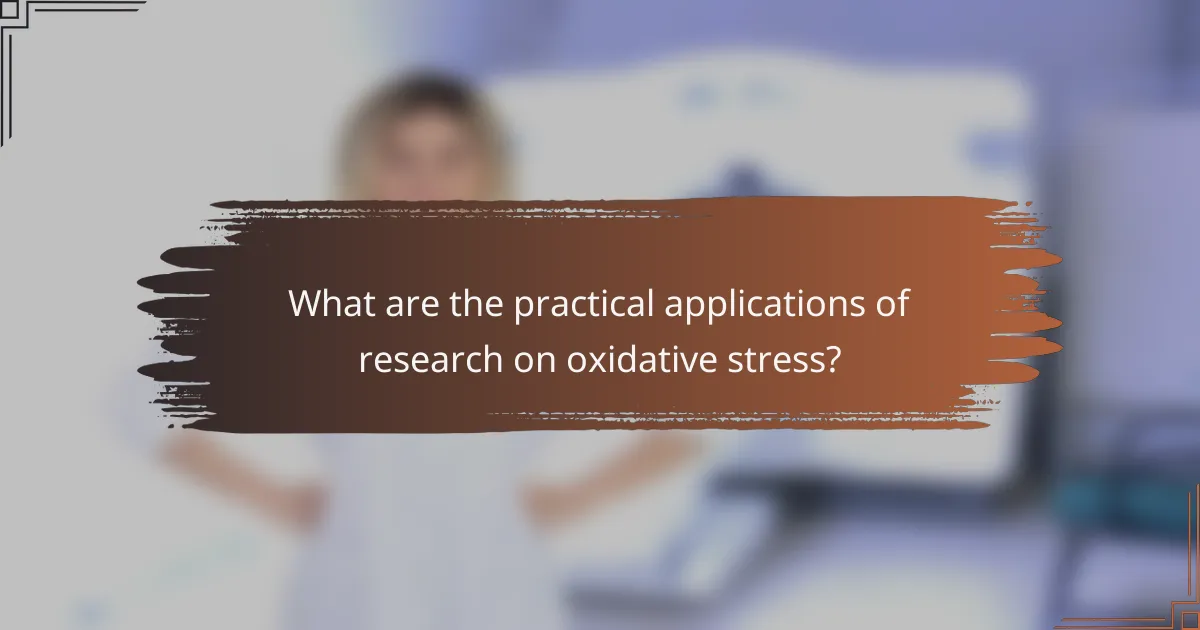 What are the practical applications of research on oxidative stress?